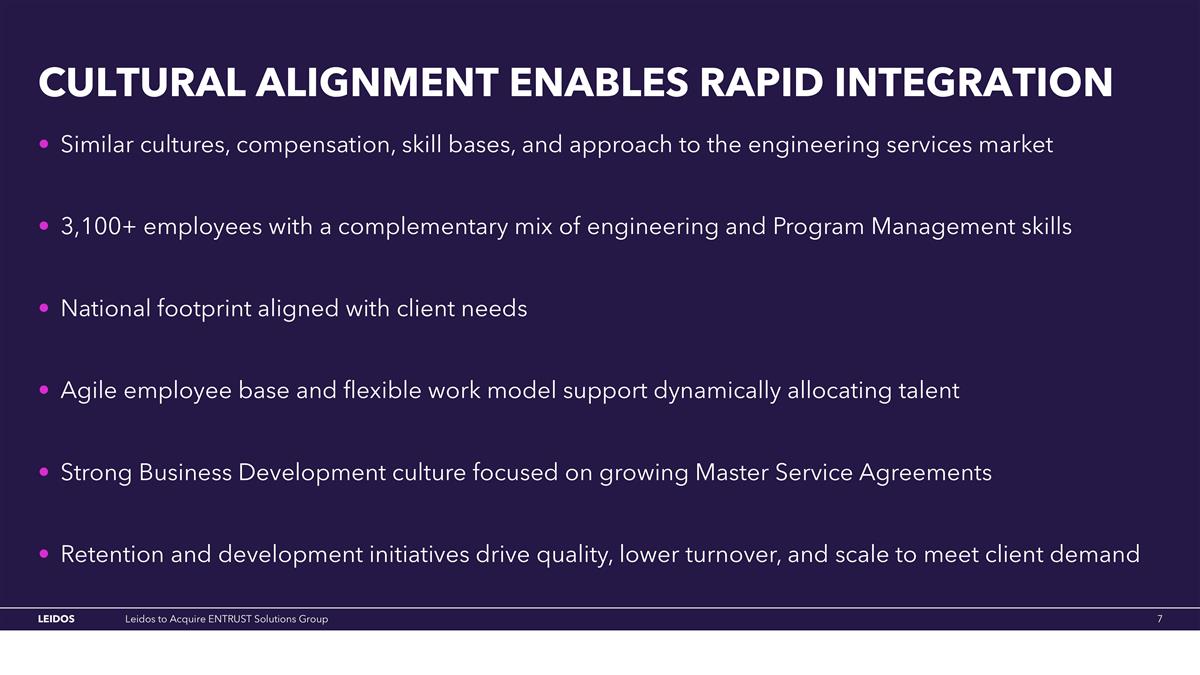 CULTURAL ALIGNMENT ENABLES RAPID INTEGRATION

• Similar cultures, compensation, skill bases, and approach to the engineering services market

• 3,100+ employees with a complementary mix of engineering and Program Management skills

• National footprint aligned with client needs

• Agile employee base and flexible work model support dynamically allocating talent

• Strong Business Development culture focused on growing Master Service Agreements

• Retention and development initiatives drive quality, lower turnover, and scale to meet client demand

LEIDOS Leidos to Acquire ENTRUST Solutions Group 7